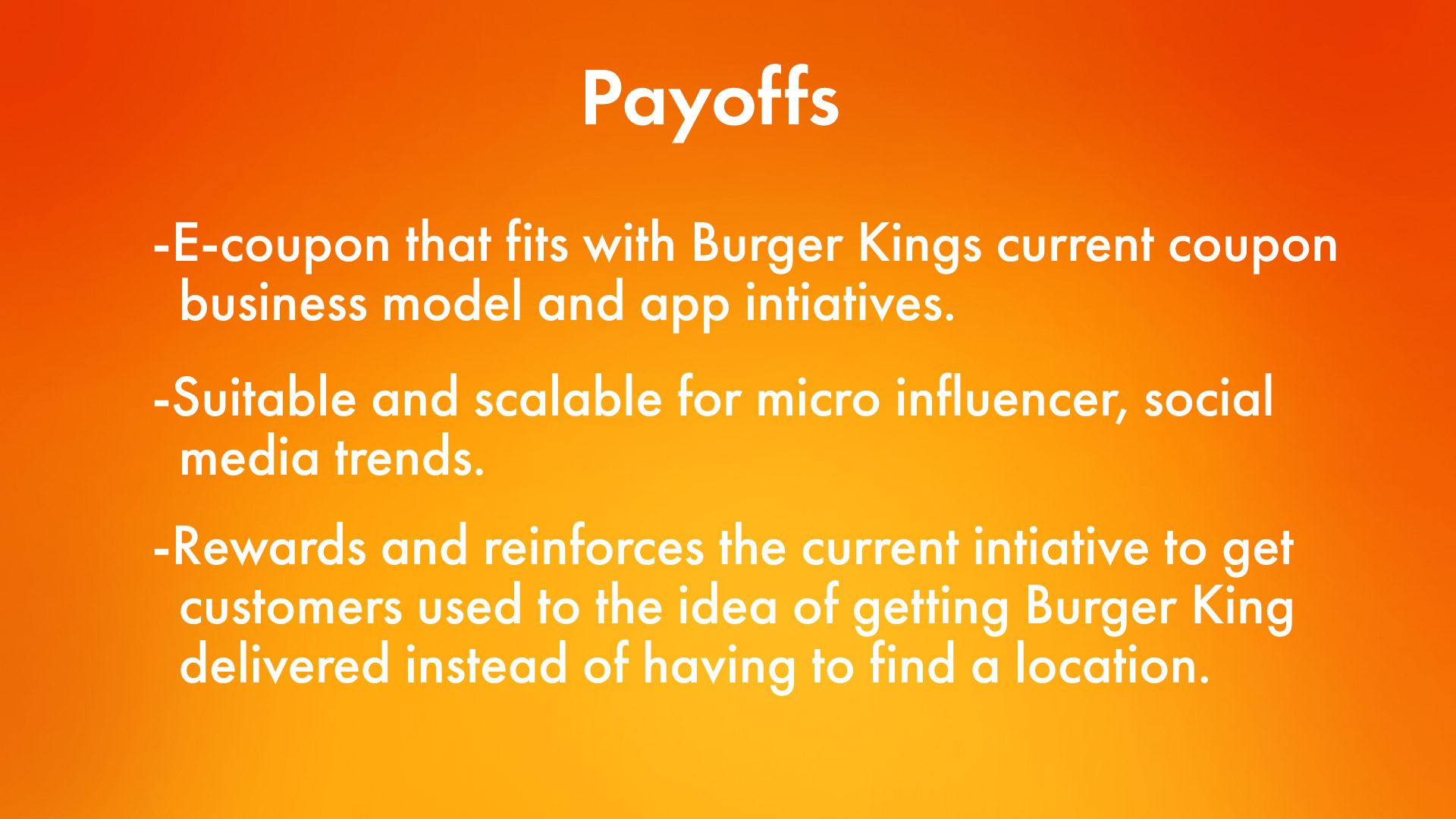 Payoffs

-E-coupon that fits with Burger Kings current coupon business model and app intiatives.

-Suitable and scalable for micro influencer, social media trends.

-Rewards and reinforces the current intiative to get customers used to the idea of getting Burger King delivered instead of having to find a location.